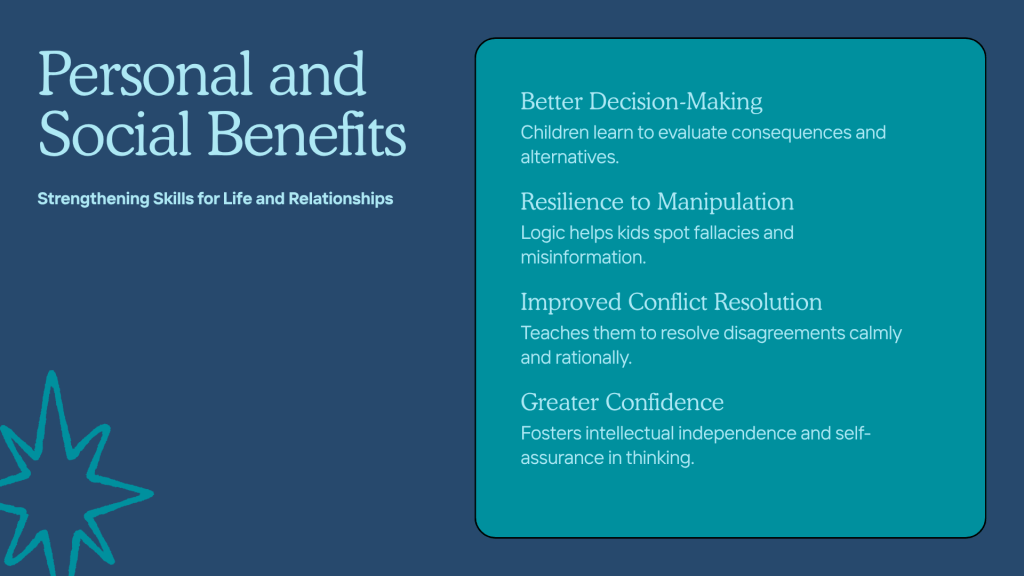 Personal and Social Benefits

Strengthening Skills for Life and Relationships

Better Decision-Making

Children learn to evaluate consequences and alternatives.

Resilience to Manipulation

Logic helps kids spot fallacies and misinformation.

Improved Conflict Resolution

Teaches them to resolve disagreements calmly and rationally.

Greater Confidence

Fosters intellectual independence and self-assurance in thinking.